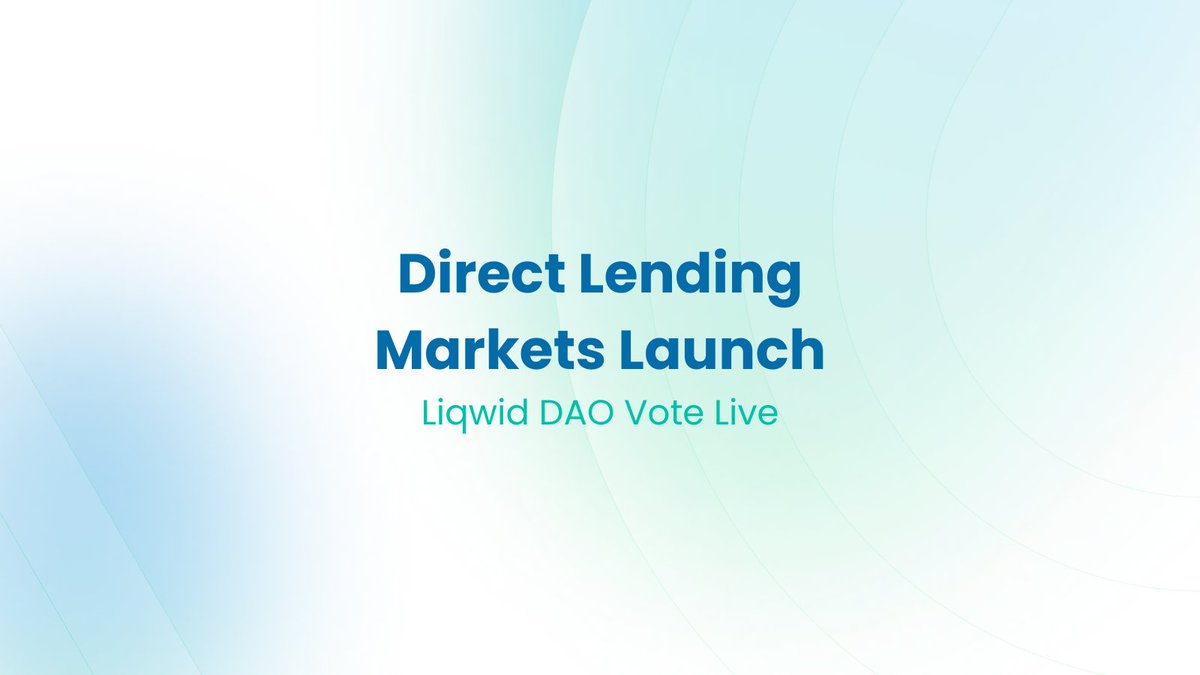 Direct Lending Markets Launch

Liqwid DAO Vote Live